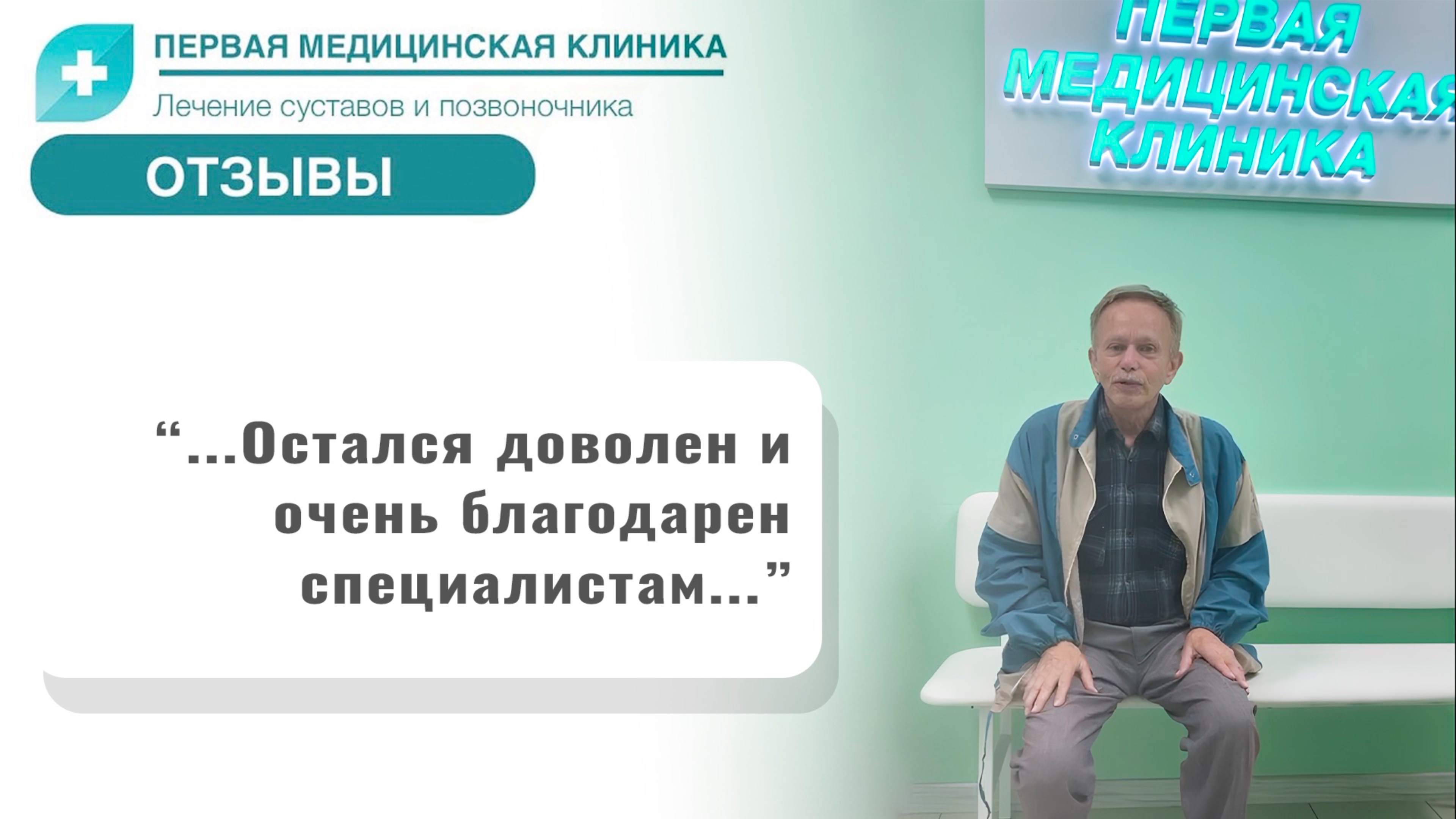 ПЕРВАЯ МЕДИЦИНСКАЯ КЛИНИКА
Лечение суставов и позвоночника

ОТЗЫВЫ

“...Остался доволен и очень благодарен специалистам...”

ПЕРВАЯ МЕДИЦИНСКАЯ КЛИНИКА